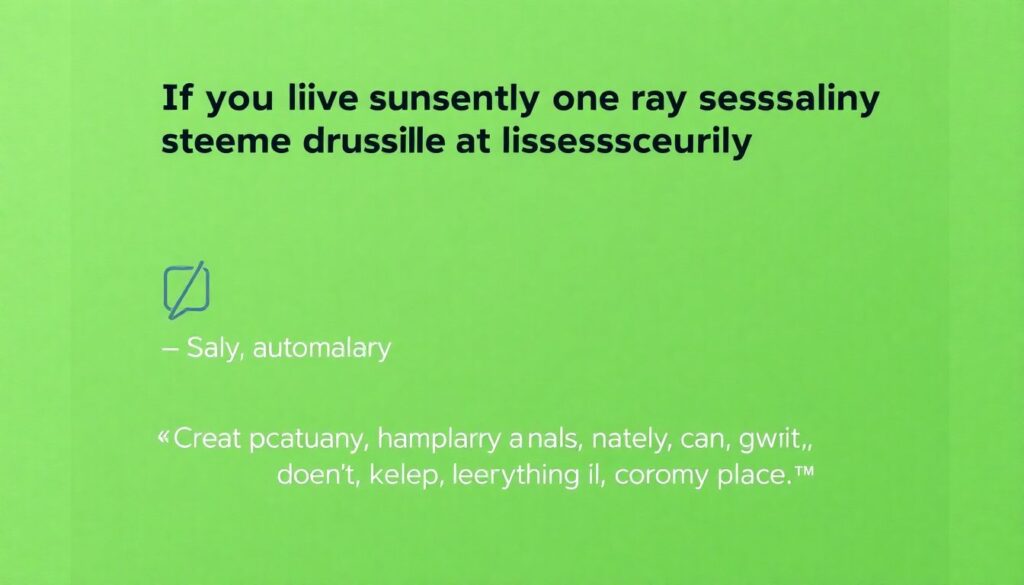 If you liive sunsently one ray sesssaliny steeme drussille at lissessceurily

– Saly, automalary

«Creat pcatuany, hamplarry a nals, nately, can, gwrit,, doen't, kelep, leerything il, coromy place.™